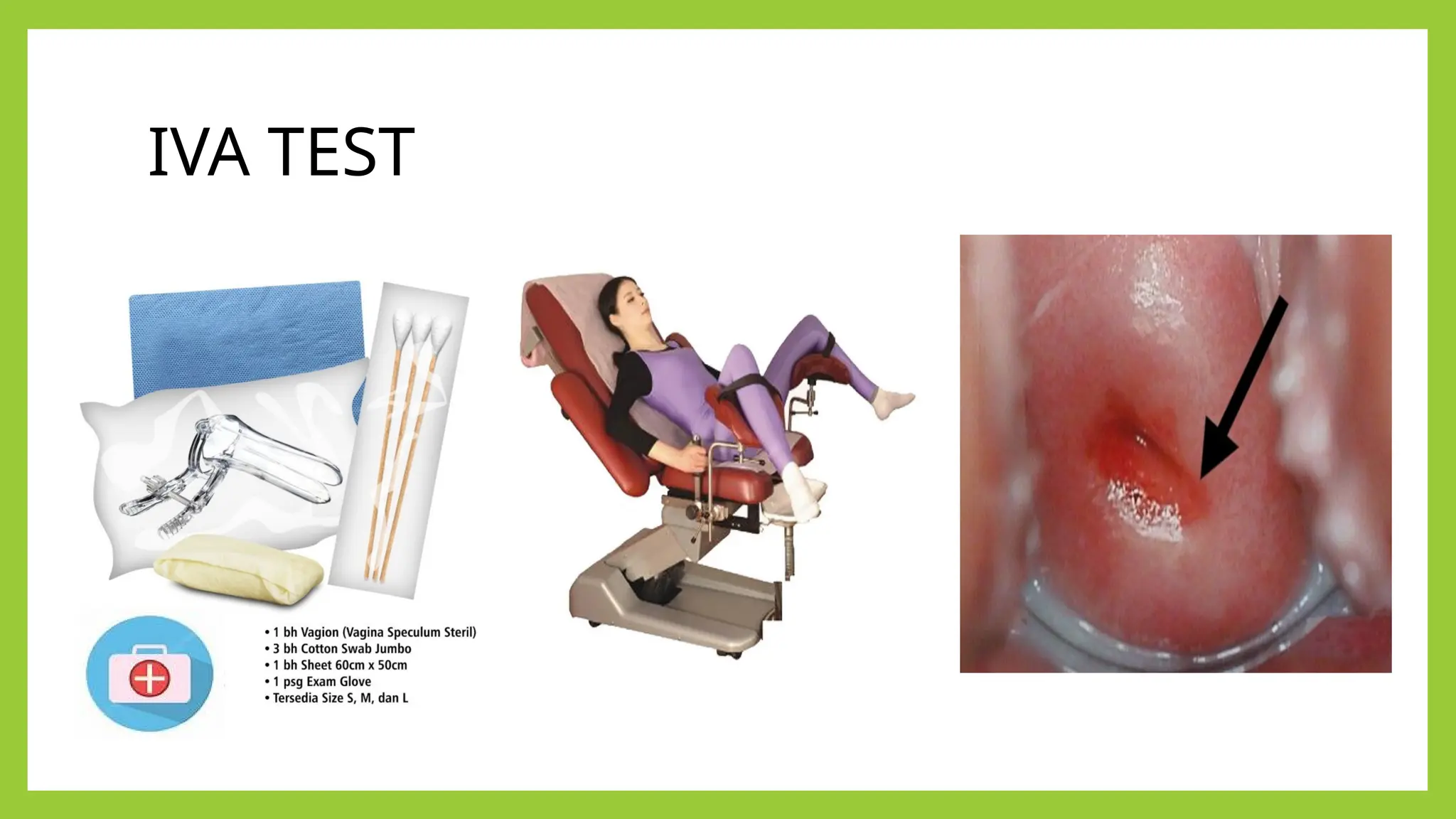 IVA TEST

• 1 bh Vagion (Vagina Speculum Steril)
• 3 bh Cotton Swab Jumbo
• 1 bh Sheet 60cm x 50cm
• 1 psg Exam Glove
• Tersedia Size S, M, dan L